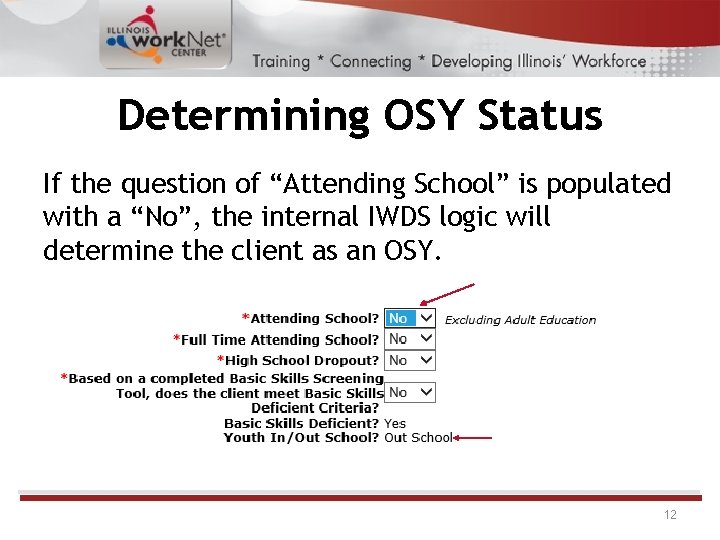 ILLINOIS workNet CENTER

Training * Connecting * Developing Illinois' Workforce

Determining OSY Status

If the question of "Attending School" is populated with a "No", the internal IWDS logic will determine the client as an OSY.

*Attending School? No Excluding Adult Education
*Full Time Attending School? No
*High School Dropout? No
*Based on a completed Basic Skills Screening Tool, does the client meet Basic Skills Deficient Criteria? No
Basic Skills Deficient? Yes
Youth In/Out School? Out School

12